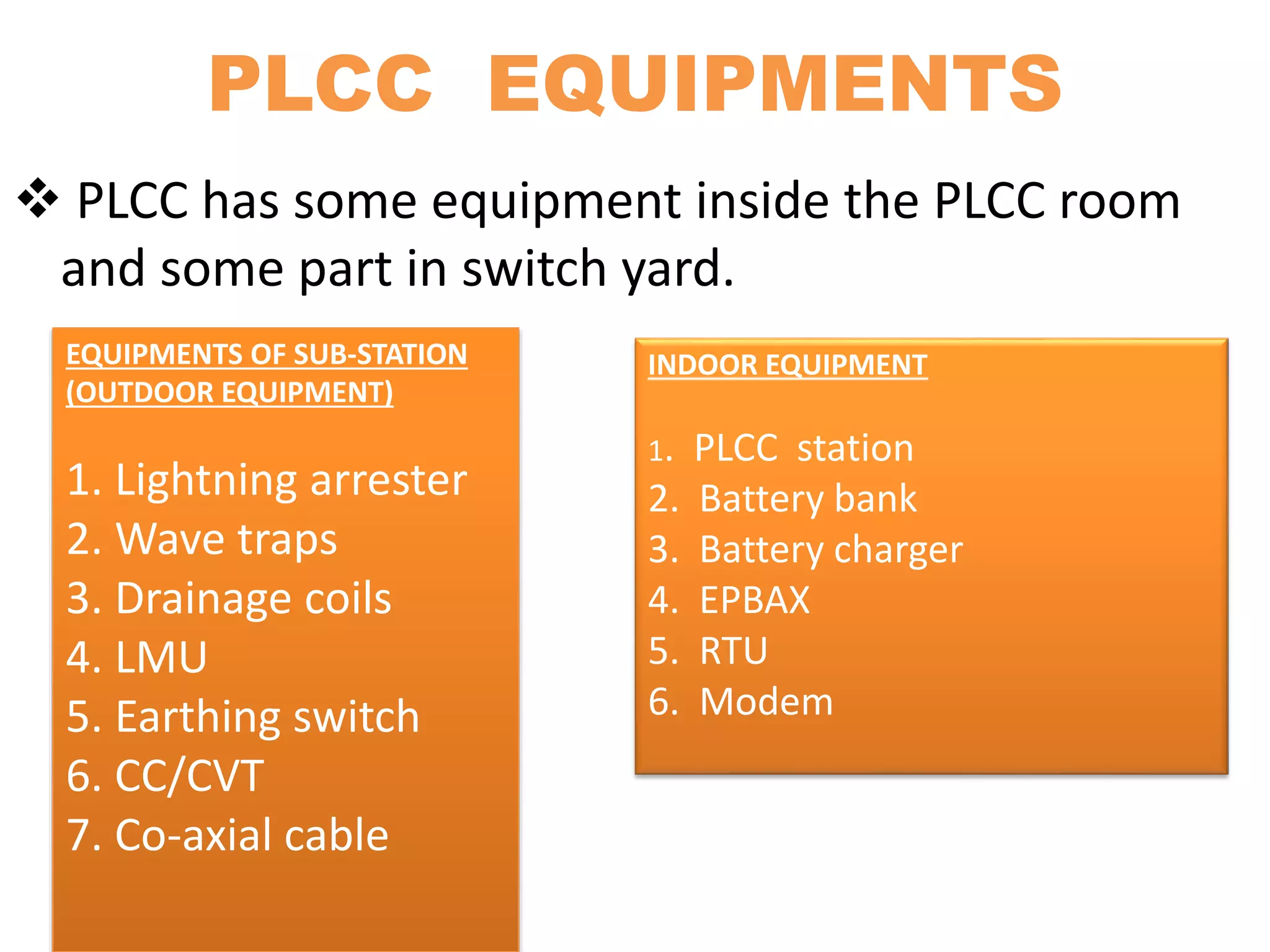 PLCC EQUIPMENTS

❖ PLCC has some equipment inside the PLCC room and some part in switch yard.

EQUIPMENTS OF SUB-STATION (OUTDOOR EQUIPMENT)

1. Lightning arrester
2. Wave traps
3. Drainage coils
4. LMU
5. Earthing switch
6. CC/CVT
7. Co-axial cable

INDOOR EQUIPMENT

1. PLCC station
2. Battery bank
3. Battery charger
4. EPBAX
5. RTU
6. Modem